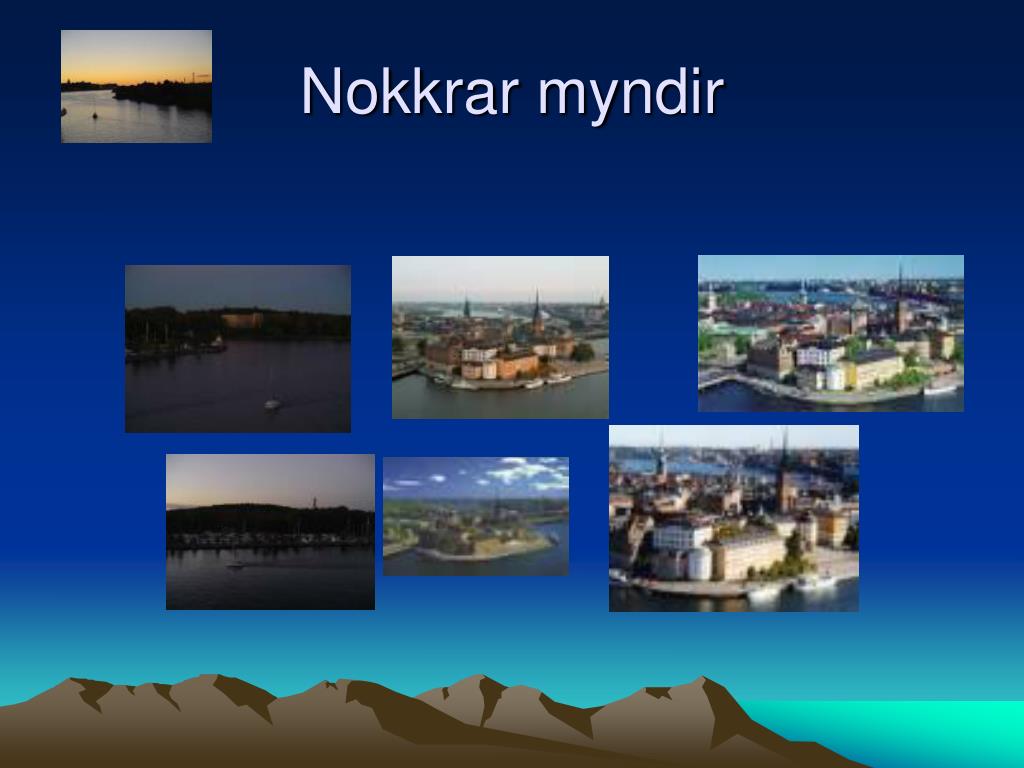 Nokkrar myndir